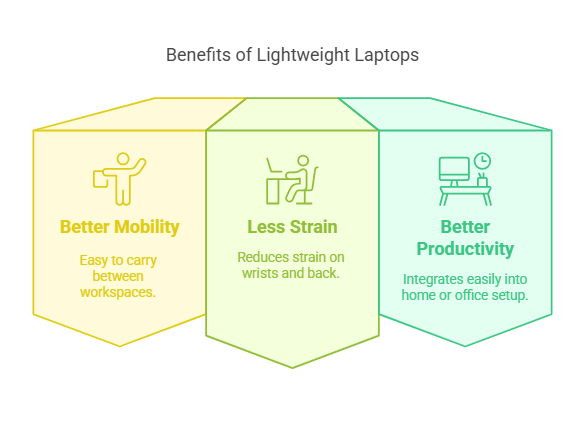 Benefits of Lightweight Laptops

Better Mobility

Easy to carry between workspaces.

Less Strain

Reduces strain on wrists and back.

Better Productivity

Integrates easily into home or office setup.